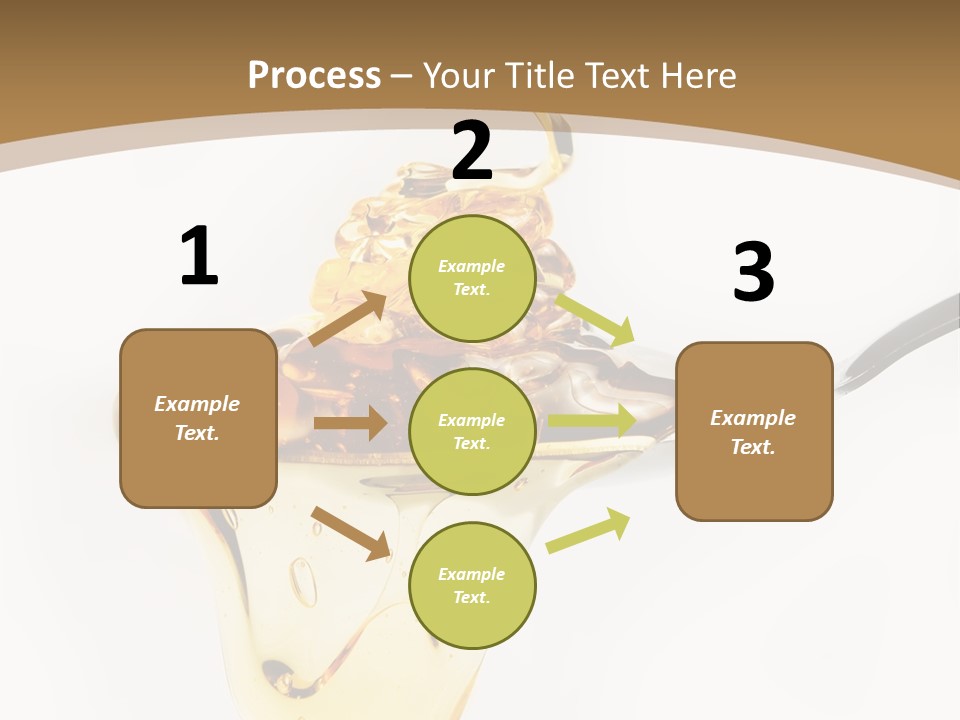 Process – Your Title Text Here

1

Example Text.

2

Example Text.

Example Text.

Example Text.

3

Example Text.